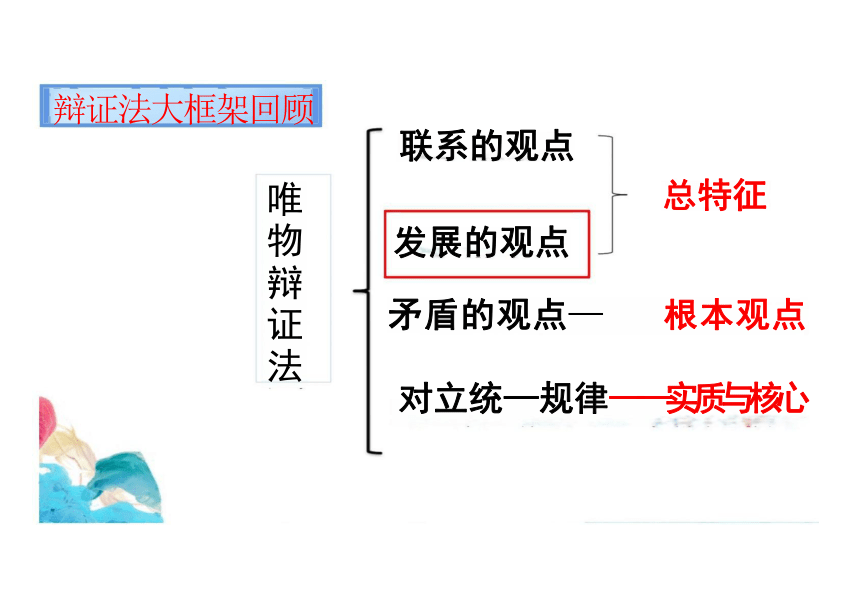 辩证法大框架回顾

唯物辩证法

联系的观点

发展的观点

总特征

矛盾的观点— 根本观点

对立统一规律——实质与核心